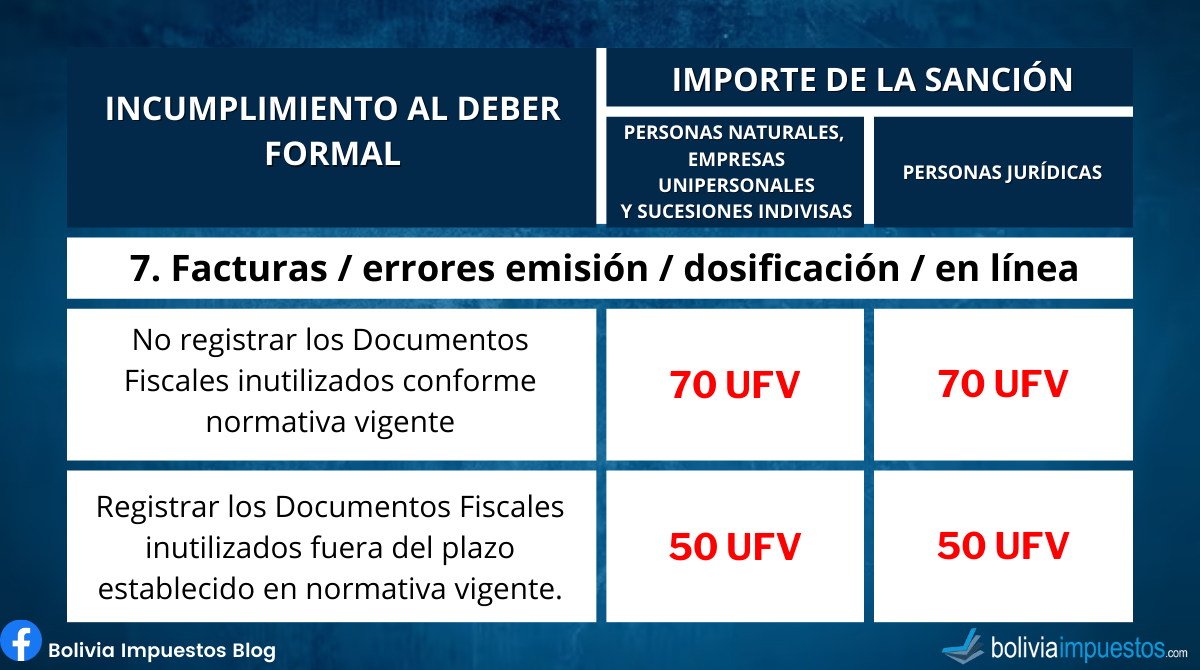 | INCUMPLIMIENTO AL DEBER FORMAL | IMPORTE DE LA SANCIÓN | |
|---|---|---|
| | PERSONAS NATURALES, EMPRESAS UNIPERSONALES Y SUCESIONES INDIVISAS | PERSONAS JURÍDICAS |
| 7. Facturas / errores emisión / dosificación / en línea | | |
| No registrar los Documentos Fiscales inutilizados conforme normativa vigente | 70 UFV | 70 UFV |
| Registrar los Documentos Fiscales inutilizados fuera del plazo establecido en normativa vigente. | 50 UFV | 50 UFV |

Bolivia Impuestos Blog

boliviaimpuestos.com